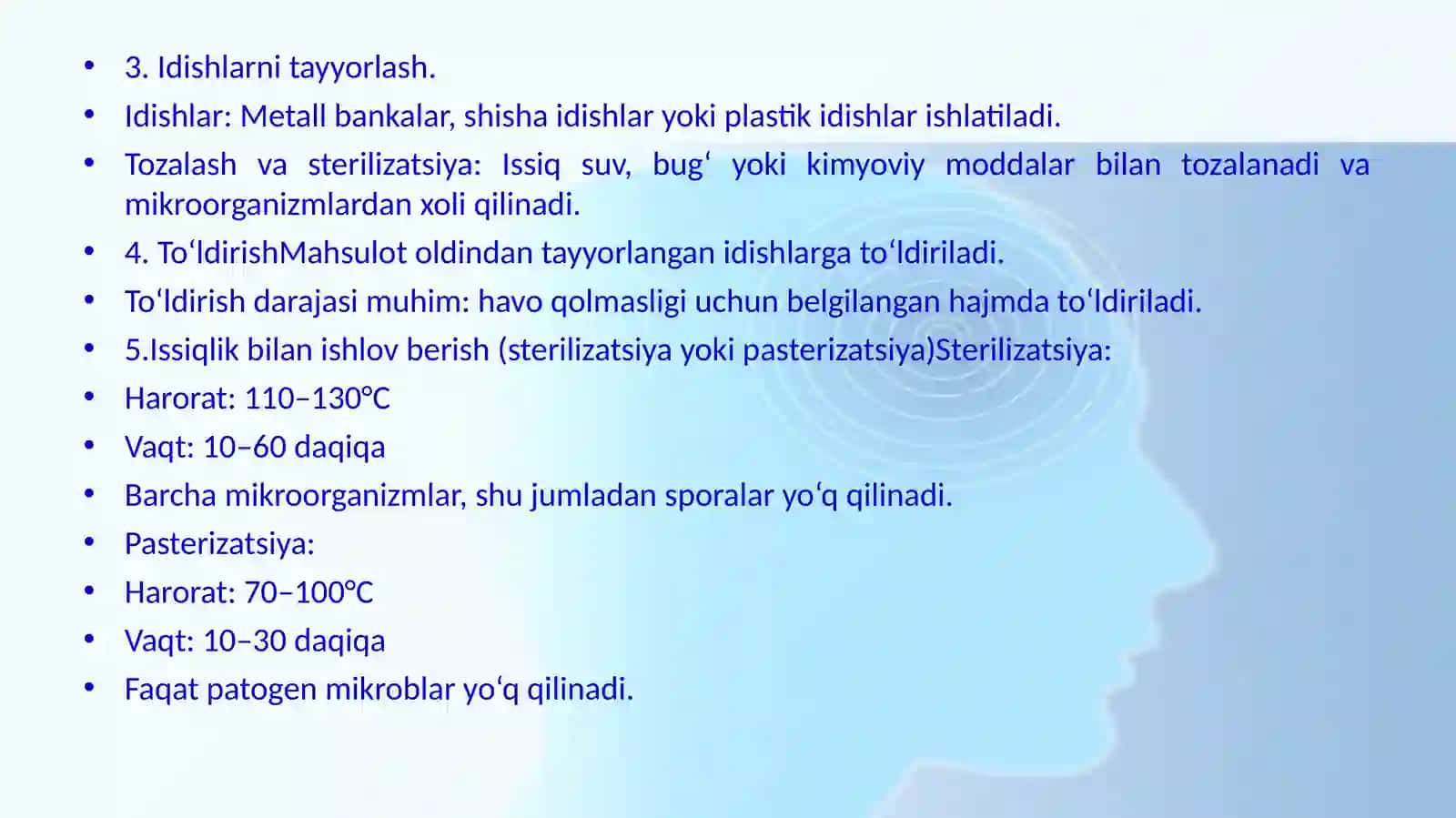 • 3. Idishlarni tayyorlash.
• Idishlar: Metall bankalar, shisha idishlar yoki plastik idishlar ishlatiladi.
• Tozalash va sterilizatsiya: Issiq suv, bug‘ yoki kimyoviy moddalar bilan tozalanadi va mikroorganizmlardan xoli qilinadi.
• 4. To‘ldirishMahsulot oldindan tayyorlangan idishlarga to‘ldiriladi.
• To‘ldirish darajasi muhim: havo qolmasligi uchun belgilangan hajmda to‘ldiriladi.
• 5.Issiqlik bilan ishlov berish (sterilizatsiya yoki pasterizatsiya)Sterilizatsiya:
• Harorat: 110–130°C
• Vaqt: 10–60 daqiqa
• Barcha mikroorganizmlar, shu jumladan sporalar yo‘q qilinadi.
• Pasterizatsiya:
• Harorat: 70–100°C
• Vaqt: 10–30 daqiqa
• Faqat patogen mikroblar yo‘q qilinadi.